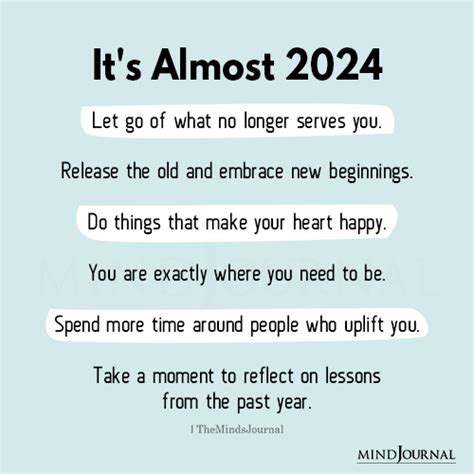 It's Almost 2024

Let go of what no longer serves you.

Release the old and embrace new beginnings.

Do things that make your heart happy.

You are exactly where you need to be.

Spend more time around people who uplift you.

Take a moment to reflect on lessons from the past year.

| TheMindsJournal

MINDJOURNAL